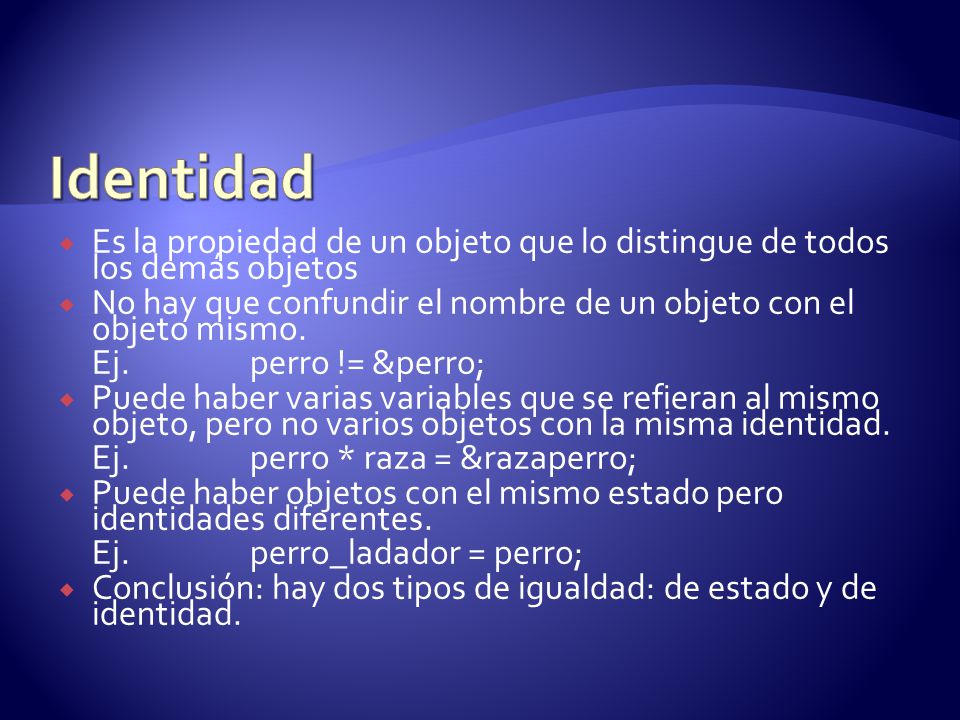 Identidad

Es la propiedad de un objeto que lo distingue de todos los demás objetos

No hay que confundir el nombre de un objeto con el objeto mismo.
Ej. perro != &perro;

Puede haber varias variables que se refieran al mismo objeto, pero no varios objetos con la misma identidad.
Ej. perro * raza = &razaperro;

Puede haber objetos con el mismo estado pero identidades diferentes.
Ej. perro_ladador = perro;

Conclusión: hay dos tipos de igualdad: de estado y de identidad.